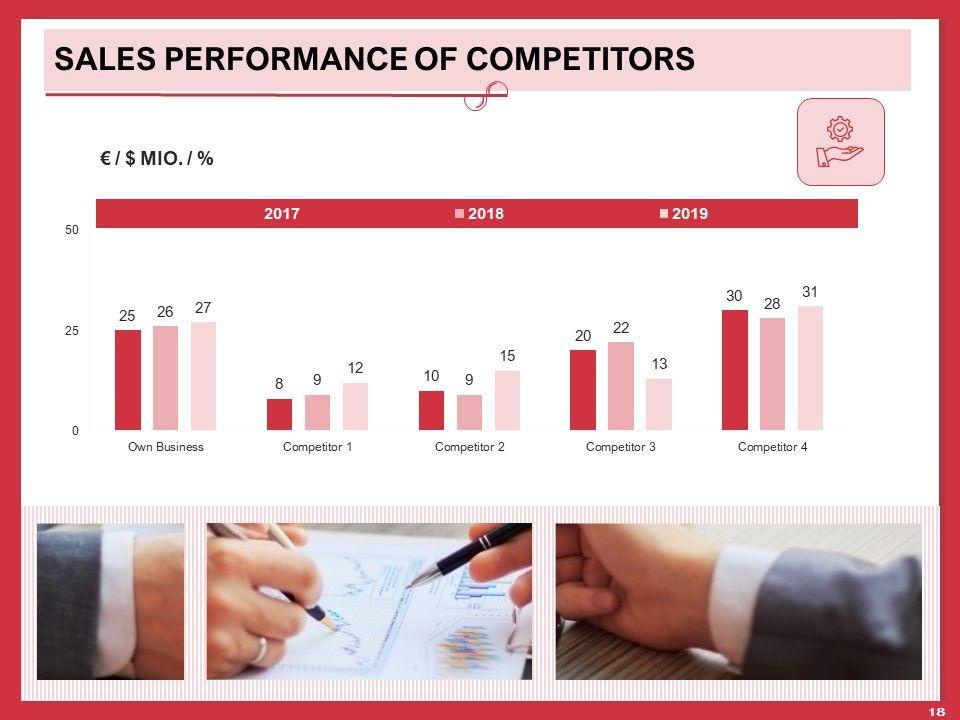 SALES PERFORMANCE OF COMPETITORS

€ / $ MIO. / %

2017 2018 2019

50
25
0

25 26 27
8 9 12
10 9 15
20 22 13
30 28 31

Own Business
Competitor 1
Competitor 2
Competitor 3
Competitor 4

18